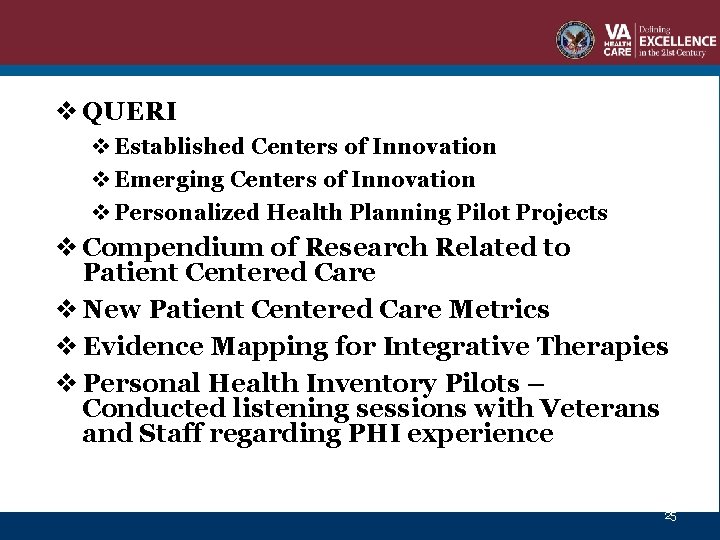 VA HEALTH CARE | Defining EXCELLENCE in the 21st Century

❖ QUERI
❖ Established Centers of Innovation
❖ Emerging Centers of Innovation
❖ Personalized Health Planning Pilot Projects
❖ Compendium of Research Related to Patient Centered Care
❖ New Patient Centered Care Metrics
❖ Evidence Mapping for Integrative Therapies
❖ Personal Health Inventory Pilots – Conducted listening sessions with Veterans and Staff regarding PHI experience

25